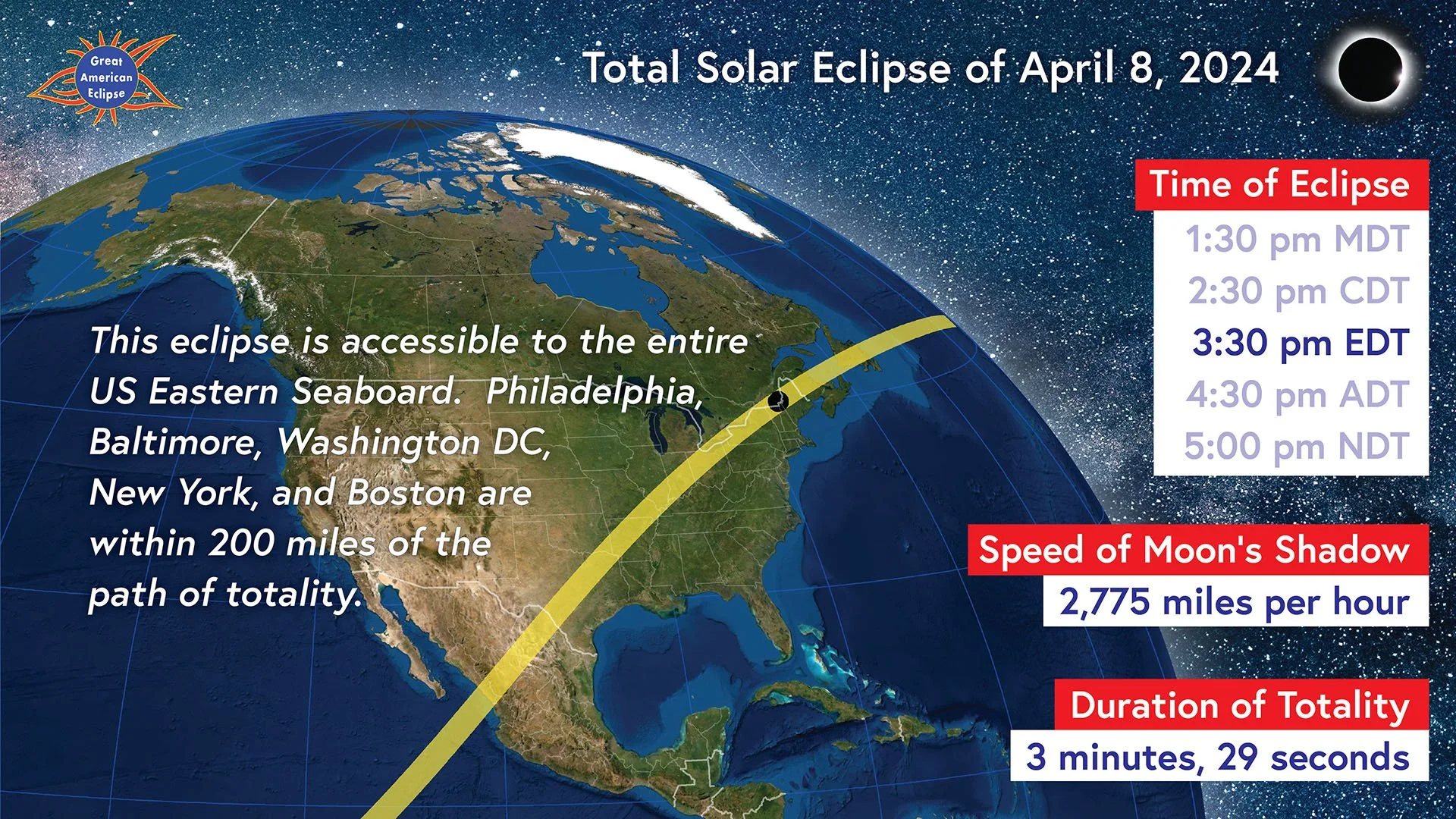 Great American Eclipse

Total Solar Eclipse of April 8, 2024

This eclipse is accessible to the entire US Eastern Seaboard. Philadelphia, Baltimore, Washington DC, New York, and Boston are within 200 miles of the path of totality.

Time of Eclipse
1:30 pm MDT
2:30 pm CDT
3:30 pm EDT
4:30 pm ADT
5:00 pm NDT

Speed of Moon's Shadow
2,775 miles per hour

Duration of Totality
3 minutes, 29 seconds